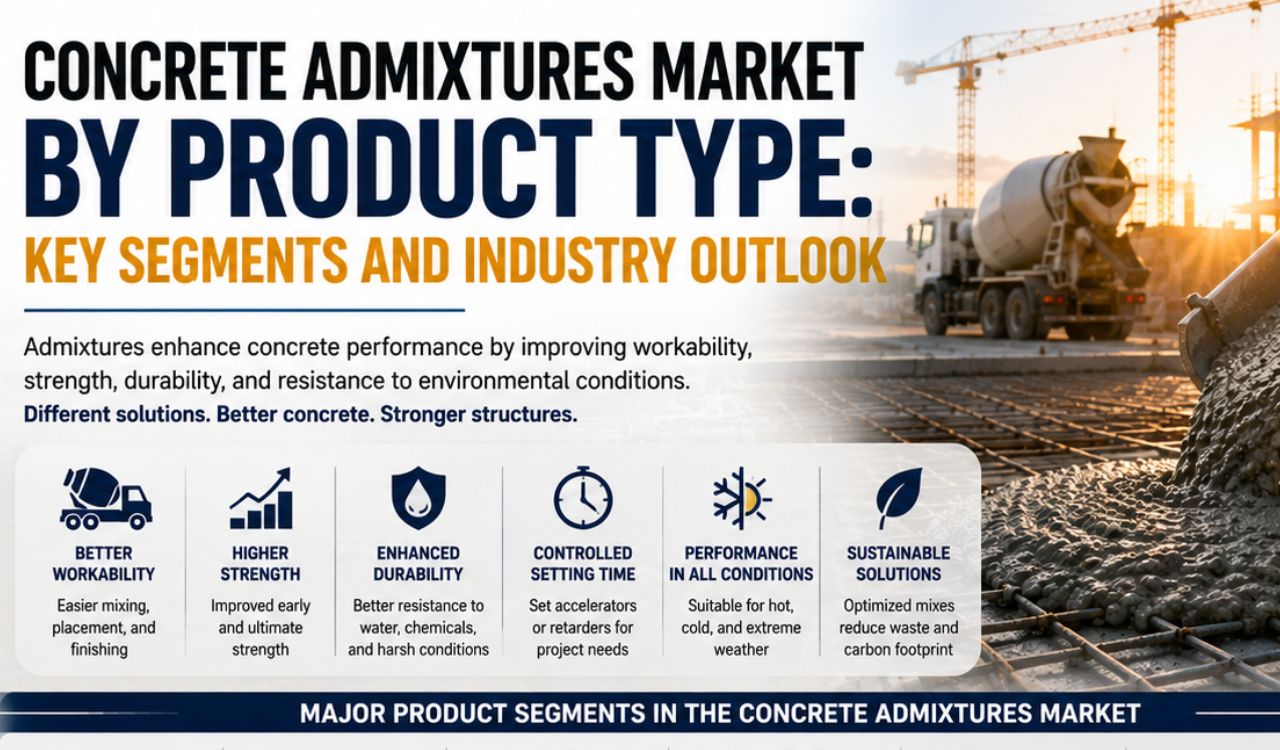 CONCRETE ADMIXTURES MARKET
BY PRODUCT TYPE:
KEY SEGMENTS AND INDUSTRY OUTLOOK

Admixtures enhance concrete performance by improving workability, strength, durability, and resistance to environmental conditions.
Different solutions. Better concrete. Stronger structures.

BETTER WORKABILITY
Easier mixing, placement, and finishing

HIGHER STRENGTH
Improved early and ultimate strength

ENHANCED DURABILITY
Better resistance to water, chemicals, and harsh conditions

CONTROLLED SETTING TIME
Set accelerators or retarders for project needs

PERFORMANCE IN ALL CONDITIONS
Suitable for hot, cold, and extreme weather

SUSTAINABLE SOLUTIONS
Optimized mixes reduce waste and carbon footprint

MAJOR PRODUCT SEGMENTS IN THE CONCRETE ADMIXTURES MARKET